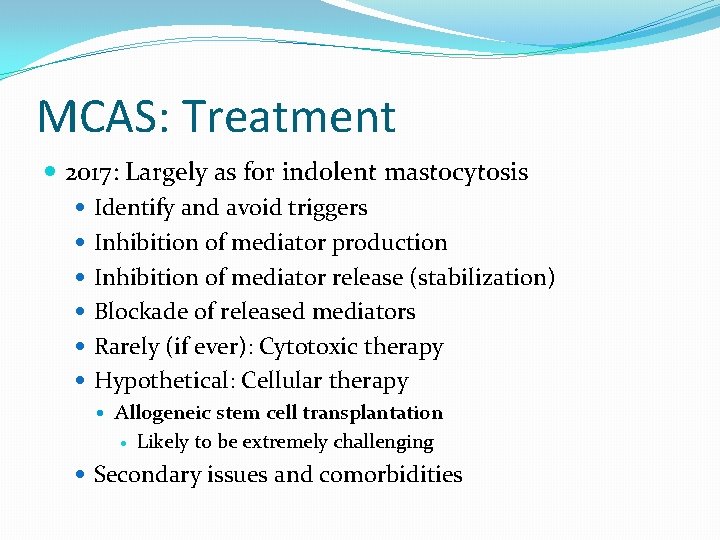 MCAS: Treatment

- 2017: Largely as for indolent mastocytosis
  - Identify and avoid triggers
  - Inhibition of mediator production
  - Inhibition of mediator release (stabilization)
  - Blockade of released mediators
  - Rarely (if ever): Cytotoxic therapy
  - Hypothetical: Cellular therapy
    - Allogeneic stem cell transplantation
      - Likely to be extremely challenging
  - Secondary issues and comorbidities